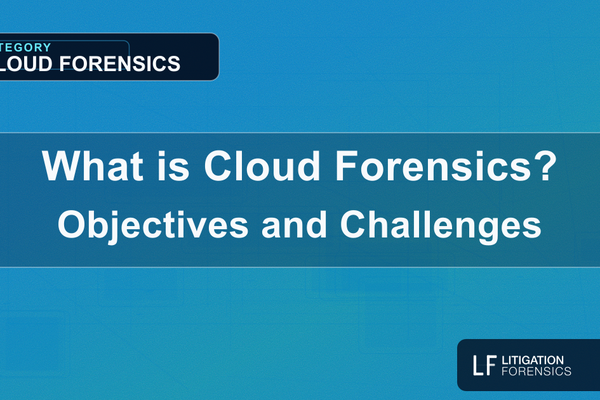 TEGORY
LOUD FORENSICS

What is Cloud Forensics?
Objectives and Challenges

LF LITIGATION
FORENSICS